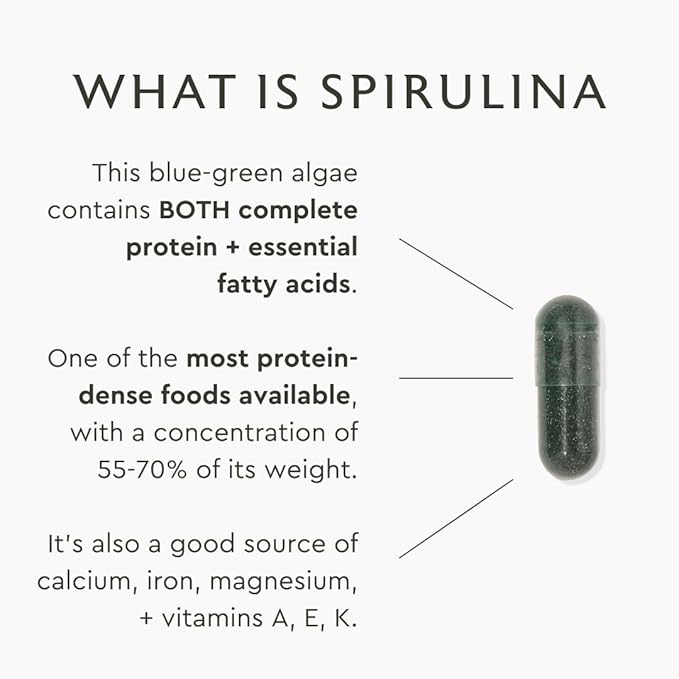 WHAT IS SPIRULINA

This blue-green algae contains BOTH complete protein + essential fatty acids.

One of the most protein-dense foods available, with a concentration of 55-70% of its weight.

It's also a good source of calcium, iron, magnesium, + vitamins A, E, K.